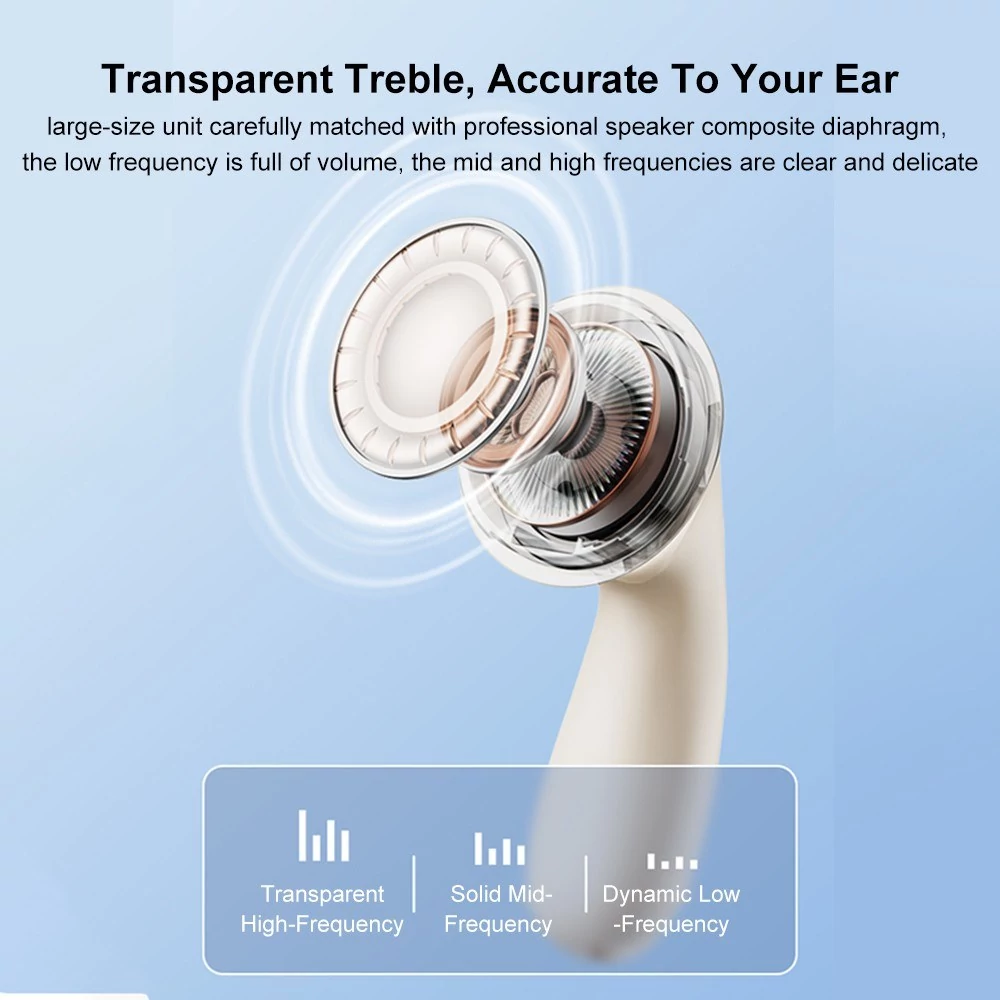 Transparent Treble, Accurate To Your Ear

large-size unit carefully matched with professional speaker composite diaphragm, the low frequency is full of volume, the mid and high frequencies are clear and delicate

Transparent High-Frequency

Solid Mid-Frequency

Dynamic Low -Frequency